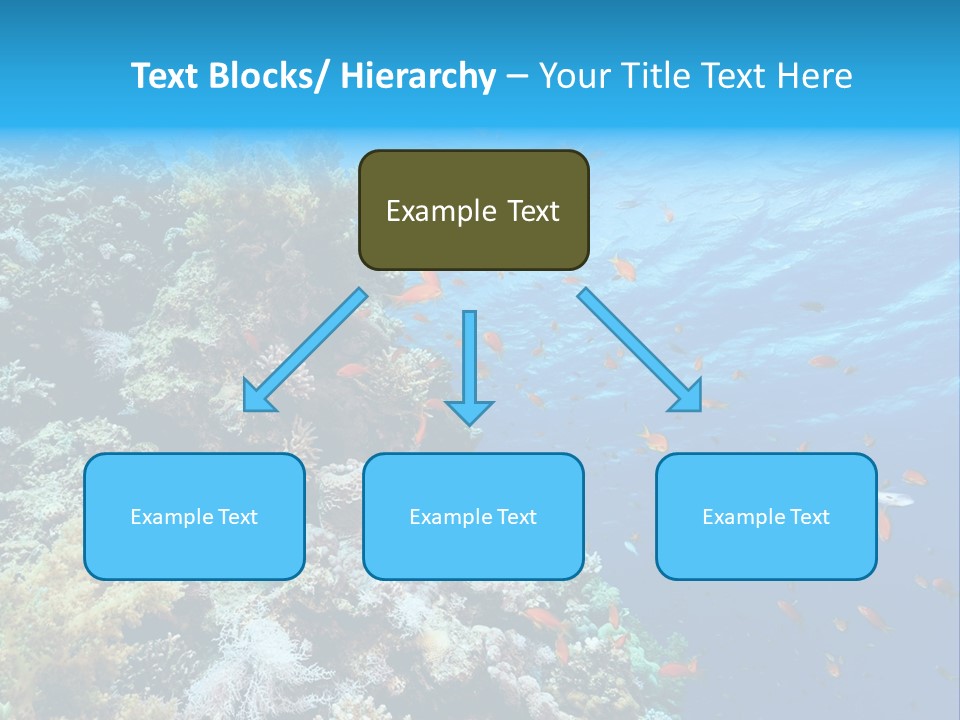 Text Blocks/ Hierarchy – Your Title Text Here

Example Text

Example Text

Example Text

Example Text